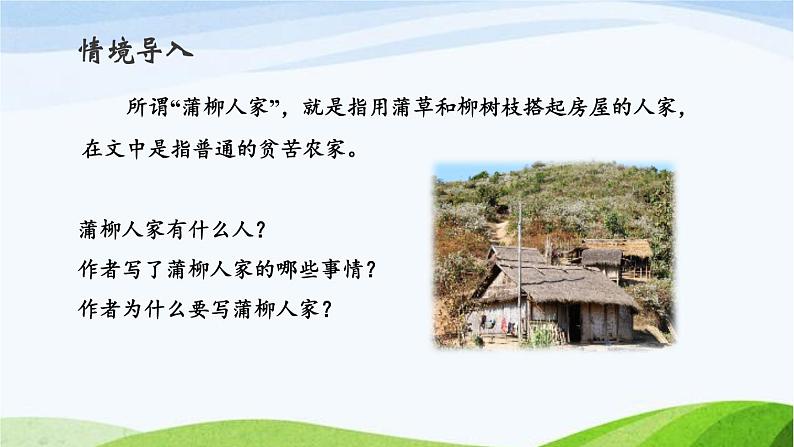 情境导入

所谓“蒲柳人家”，就是指用蒲草和柳树枝搭起房屋的人家，在文中是指普通的贫苦农家。

蒲柳人家有什么人？
作者写了蒲柳人家的哪些事情？
作者为什么要写蒲柳人家？